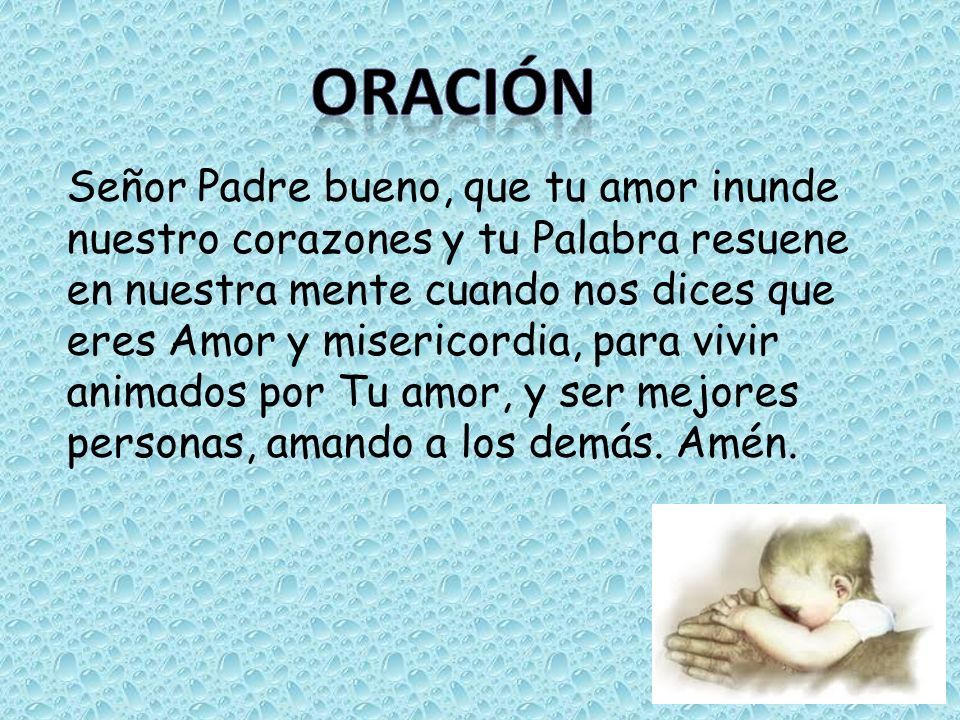 ORACIÓN

Señor Padre bueno, que tu amor inunde nuestro corazones y tu Palabra resuene en nuestra mente cuando nos dices que eres Amor y misericordia, para vivir animados por Tu amor, y ser mejores personas, amando a los demás. Amén.